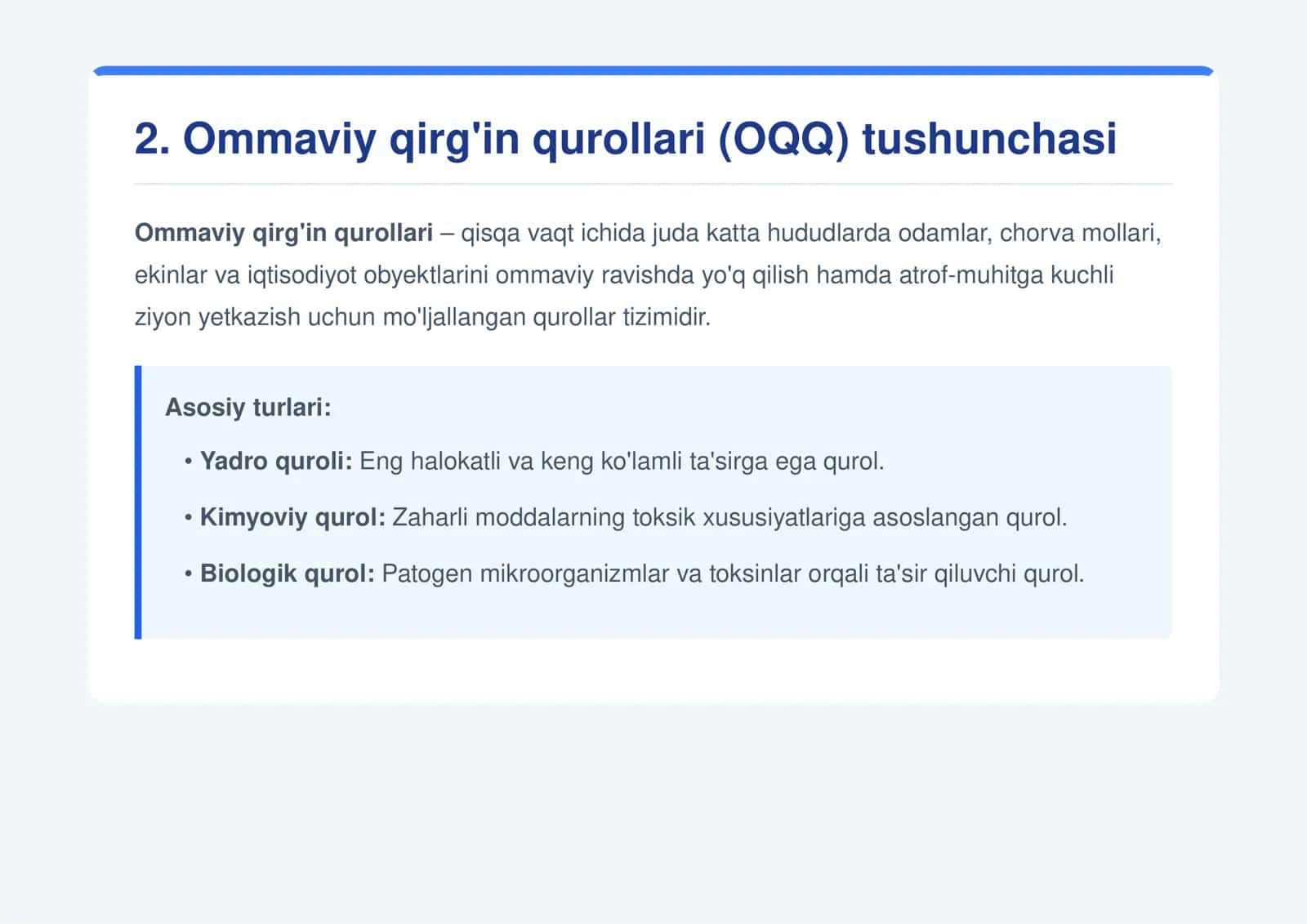 2. Ommaviy qirg'in qurollari (OQQ) tushunchasi

Ommaviy qirg'in qurollari – qisqa vaqt ichida juda katta hududlarda odamlar, chorva mollari, ekinlar va iqtisodiyot obyektlarini ommaviy ravishda yo'q qilish hamda atrof-muhitga kuchli ziyon yetkazish uchun mo'ljallangan qurollar tizimidir.

Asosiy turlari:

• Yadro quroli: Eng halokatli va keng ko'lamli ta'sirga ega qurol.

• Kimyoviy qurol: Zaharli moddalarning toksik xususiyatlariga asoslangan qurol.

• Biologik qurol: Patogen mikroorganizmlar va toksinlar orqali ta'sir qiluvchi qurol.